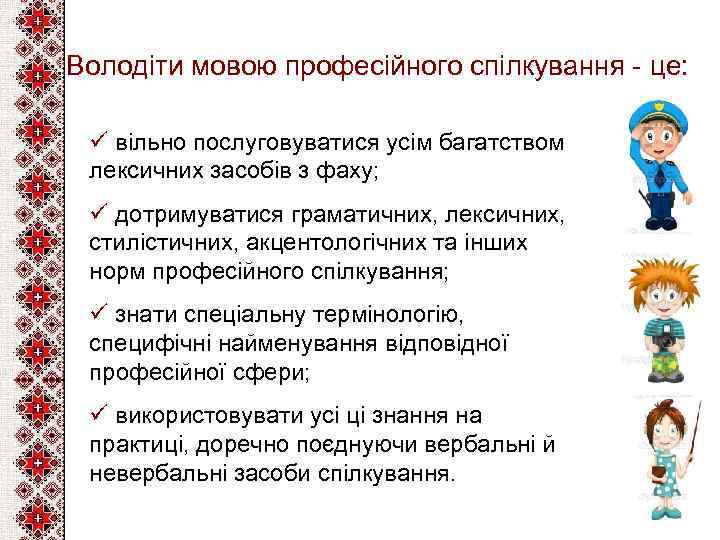 Володіти мовою професійного спілкування - це:

✓ вільно послуговуватися усім багатством лексичних засобів з фаху;

✓ дотримуватися граматичних, лексичних, стилістичних, акцентологічних та інших норм професійного спілкування;

✓ знати спеціальну термінологію, специфічні найменування відповідної професійної сфери;

✓ використовувати усі ці знання на практиці, доречно поєднуючи вербальні й невербальні засоби спілкування.